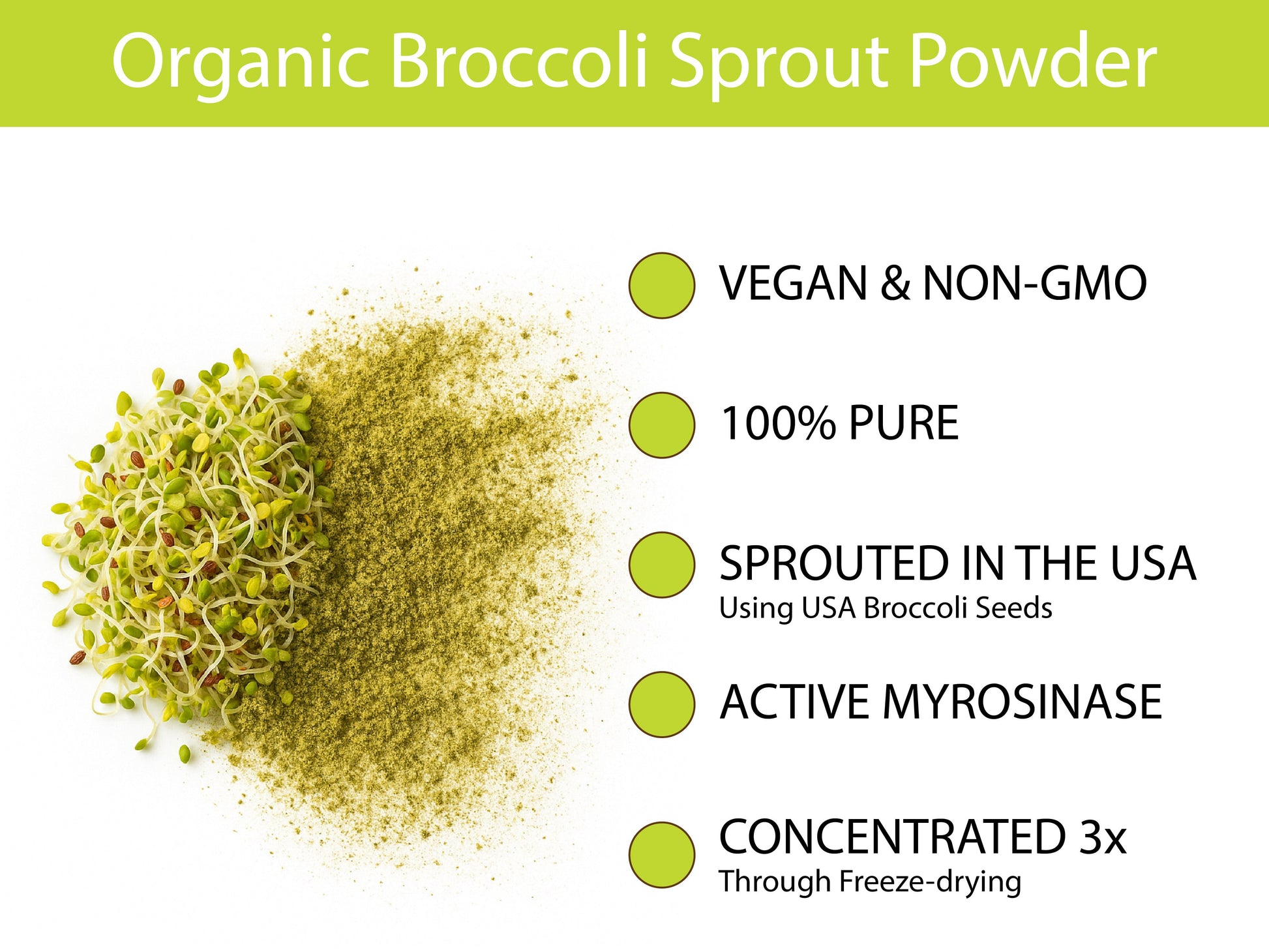 Organic Broccoli Sprout Powder

VEGAN & NON-GMO

100% PURE

SPROUTED IN THE USA
Using USA Broccoli Seeds

ACTIVE MYROSINASE

CONCENTRATED 3x
Through Freeze-drying